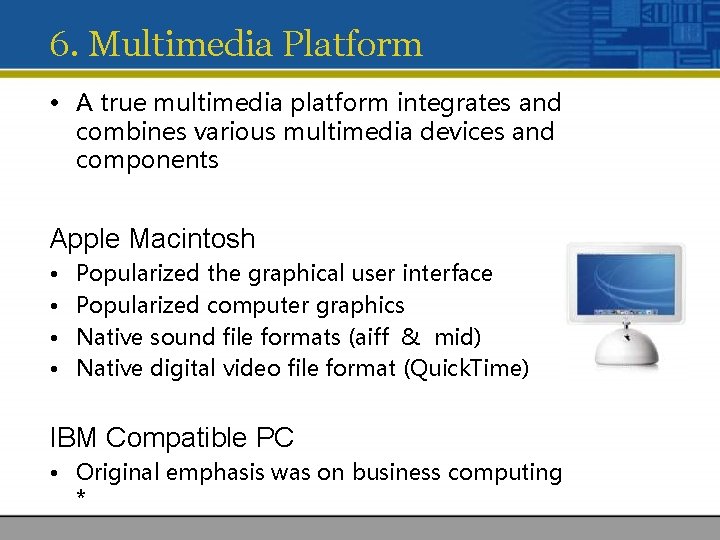 6. Multimedia Platform

• A true multimedia platform integrates and combines various multimedia devices and components

Apple Macintosh

• Popularized the graphical user interface
• Popularized computer graphics
• Native sound file formats (aiff & mid)
• Native digital video file format (QuickTime)

IBM Compatible PC

• Original emphasis was on business computing *